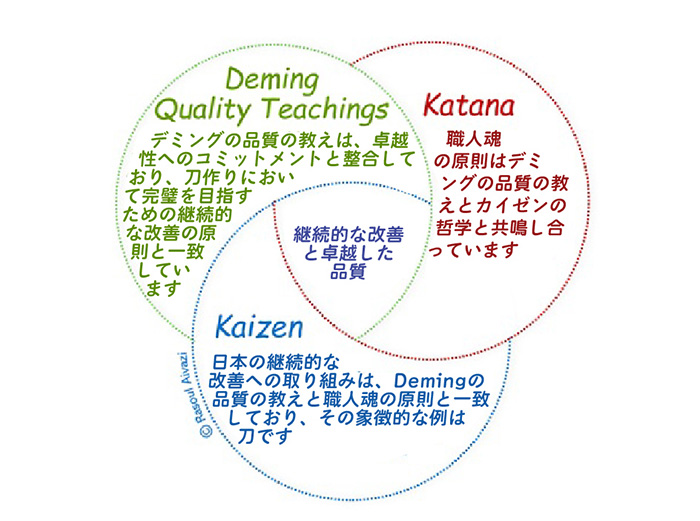 Deming Quality Teachings

デミングの品質の教えは、卓越性へのコミットメントと整合しており、刀作りにおいて完璧を目指すための継続的な改善の原則と一致しています

Katana

職人魂の原則はデミングの品質の教えとカイゼンの哲学と共鳴し合っています

継続的な改善と卓越した品質

Kaizen

日本の継続的な改善への取り組みは、Demingの品質の教えと職人魂の原則と一致しており、その象徴的な例は刀です

© Rasoul Aivazi